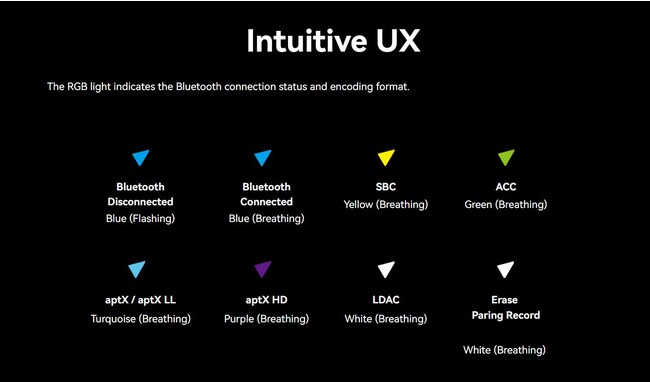 Intuitive UX

The RGB light indicates the Bluetooth connection status and encoding format.

Bluetooth Disconnected
Blue (Flashing)

Bluetooth Connected
Blue (Breathing)

SBC
Yellow (Breathing)

ACC
Green (Breathing)

aptX / aptX LL
Turquoise (Breathing)

aptX HD
Purple (Breathing)

LDAC
White (Breathing)

Erase Paring Record

White (Breathing)